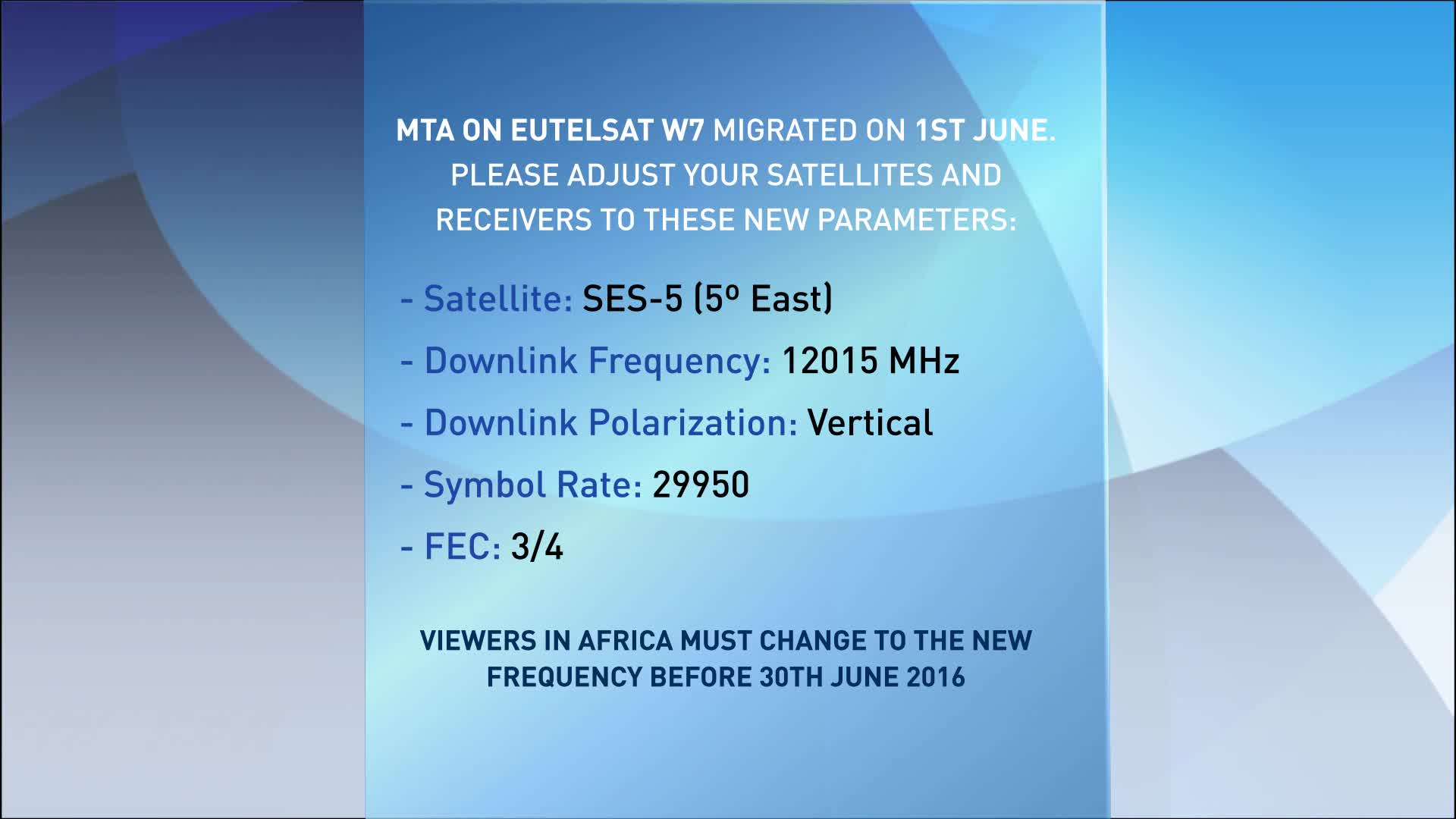 MTA ON EUTELSAT W7 MIGRATED ON 1ST JUNE. PLEASE ADJUST YOUR SATELLITES AND RECEIVERS TO THESE NEW PARAMETERS:

- Satellite: SES-5 (5º East)

- Downlink Frequency: 12015 MHz

- Downlink Polarization: Vertical

- Symbol Rate: 29950

- FEC: 3/4

VIEWERS IN AFRICA MUST CHANGE TO THE NEW FREQUENCY BEFORE 30TH JUNE 2016